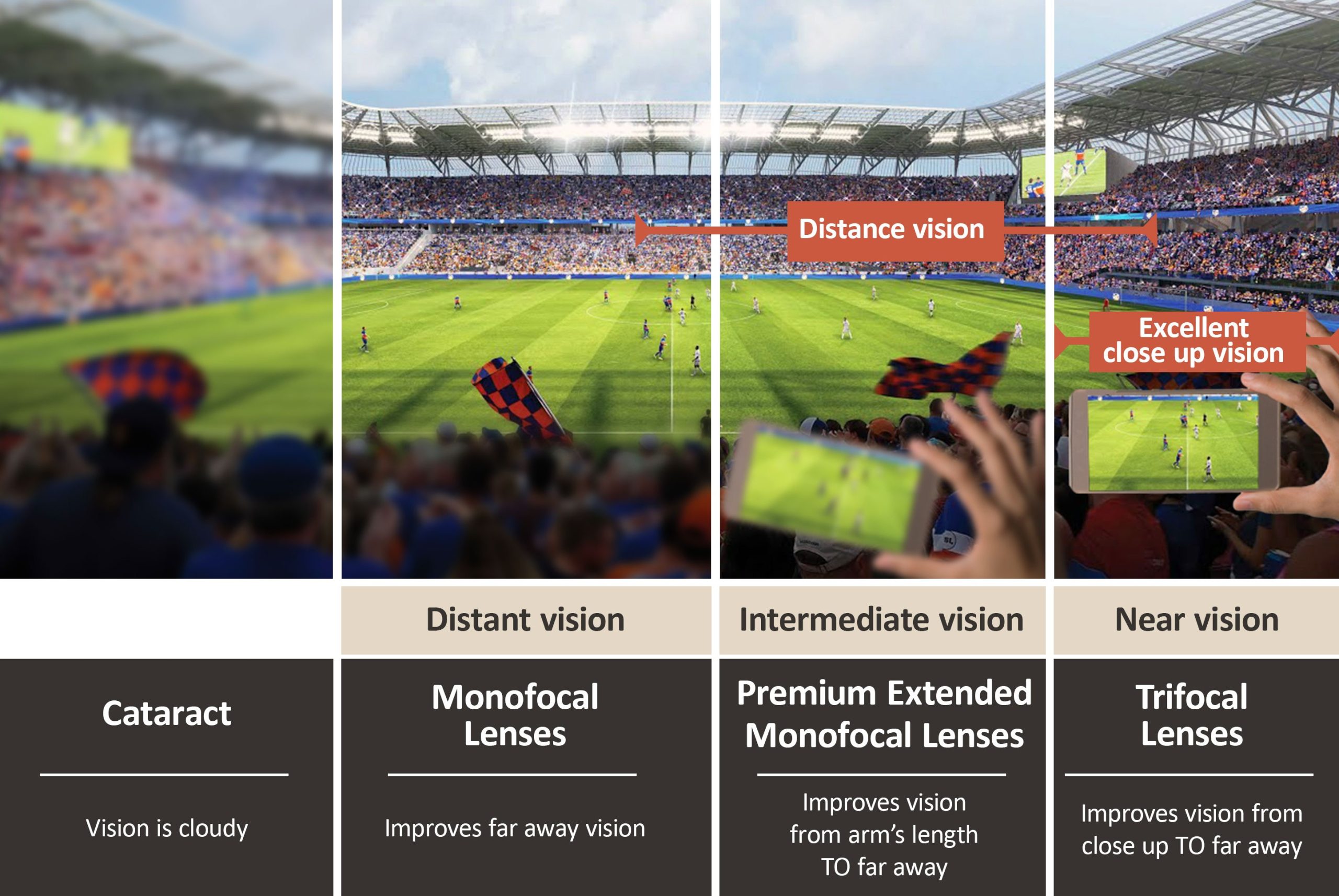 Distance vision

Excellent close up vision

Distant vision

Intermediate vision

Near vision

Cataract

Vision is cloudy

Monofocal Lenses

Improves far away vision

Premium Extended Monofocal Lenses

Improves vision from arm's length TO far away

Trifocal Lenses

Improves vision from close up TO far away